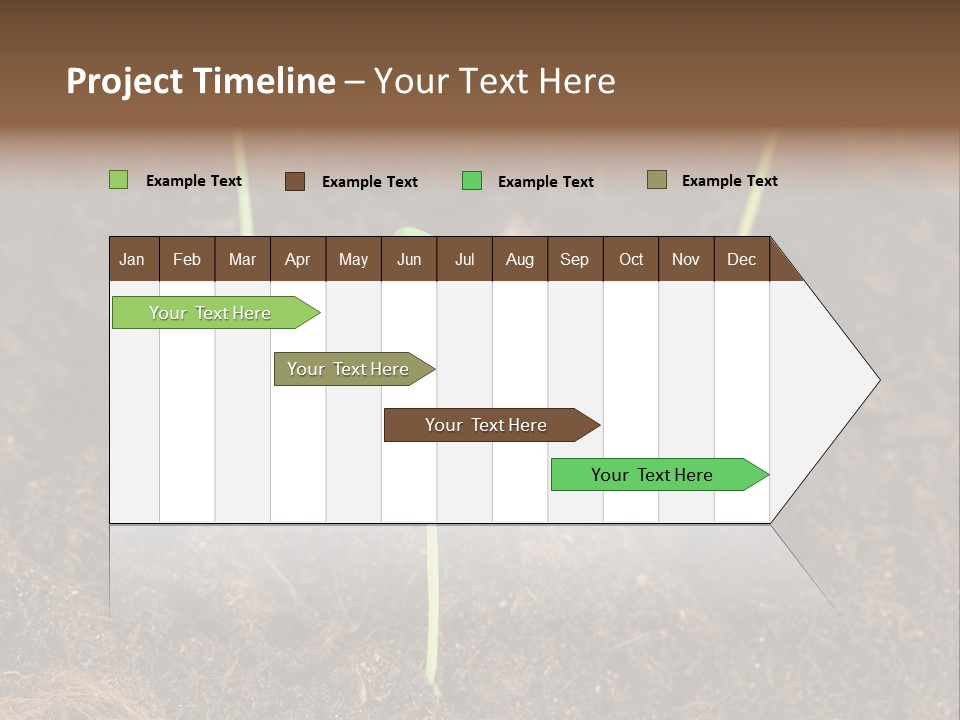 Project Timeline – Your Text Here

Example Text
Example Text
Example Text
Example Text

| Jan | Feb | Mar | Apr | May | Jun | Jul | Aug | Sep | Oct | Nov | Dec |
|---|---|---|---|---|---|---|---|---|---|---|---|

Your Text Here

Your Text Here

Your Text Here

Your Text Here